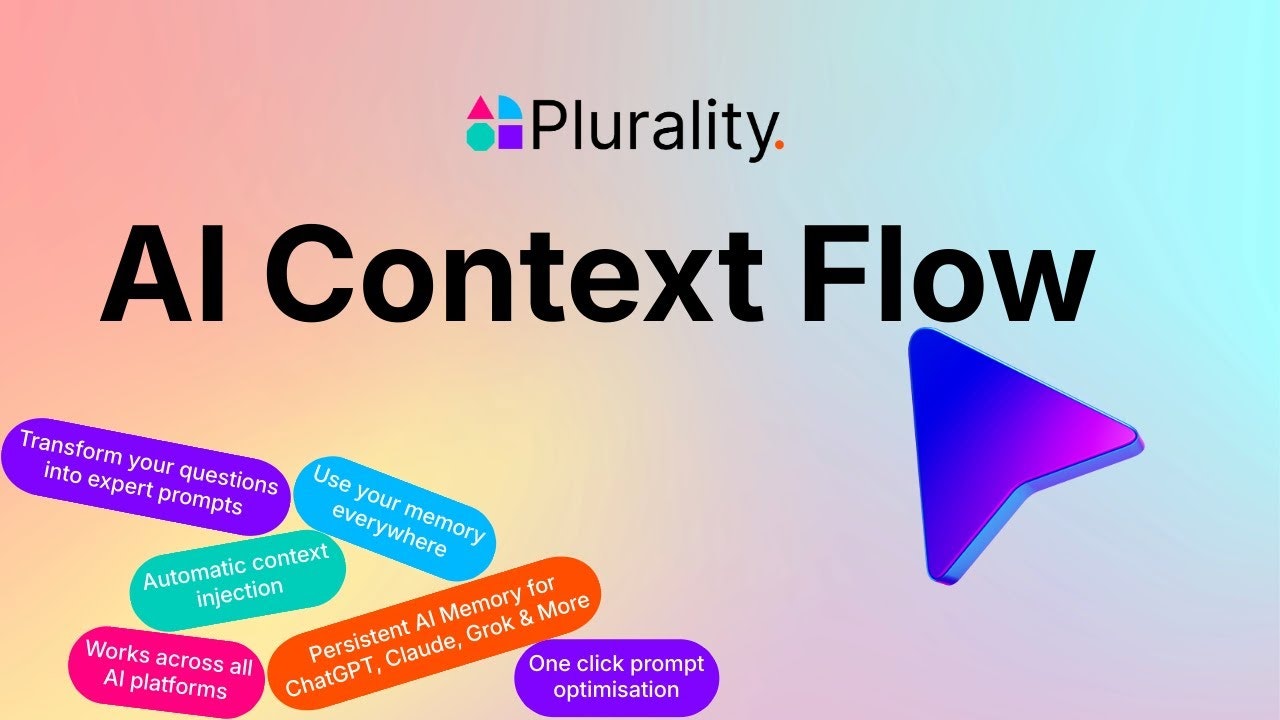 Plurality.

AI Context Flow

Transform your questions into expert prompts

Use your memory everywhere

Automatic context injection

Persistent AI Memory for ChatGPT, Claude, Grok & More

Works across all AI platforms

One click prompt optimisation